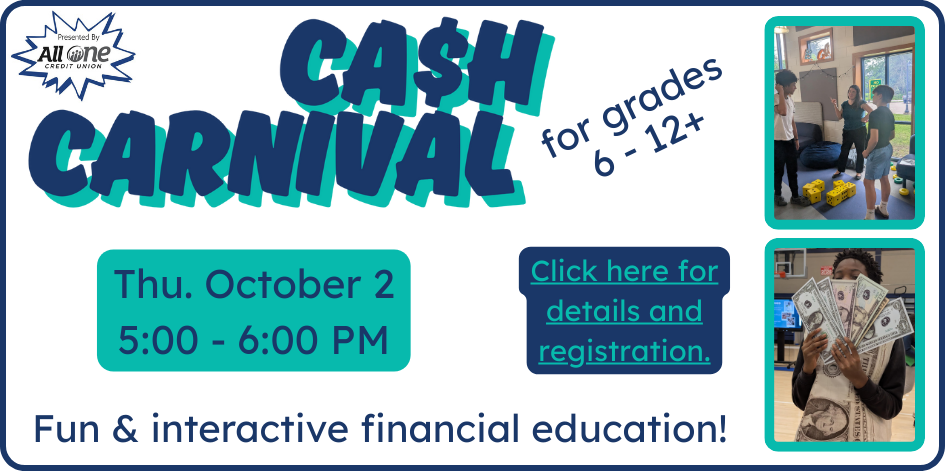 Presented By
All One
CREDIT UNION

CA$H CARNIVAL

for grades 6 - 12+

Thu. October 2
5:00 - 6:00 PM

Click here for details and registration.

Fun & interactive financial education!